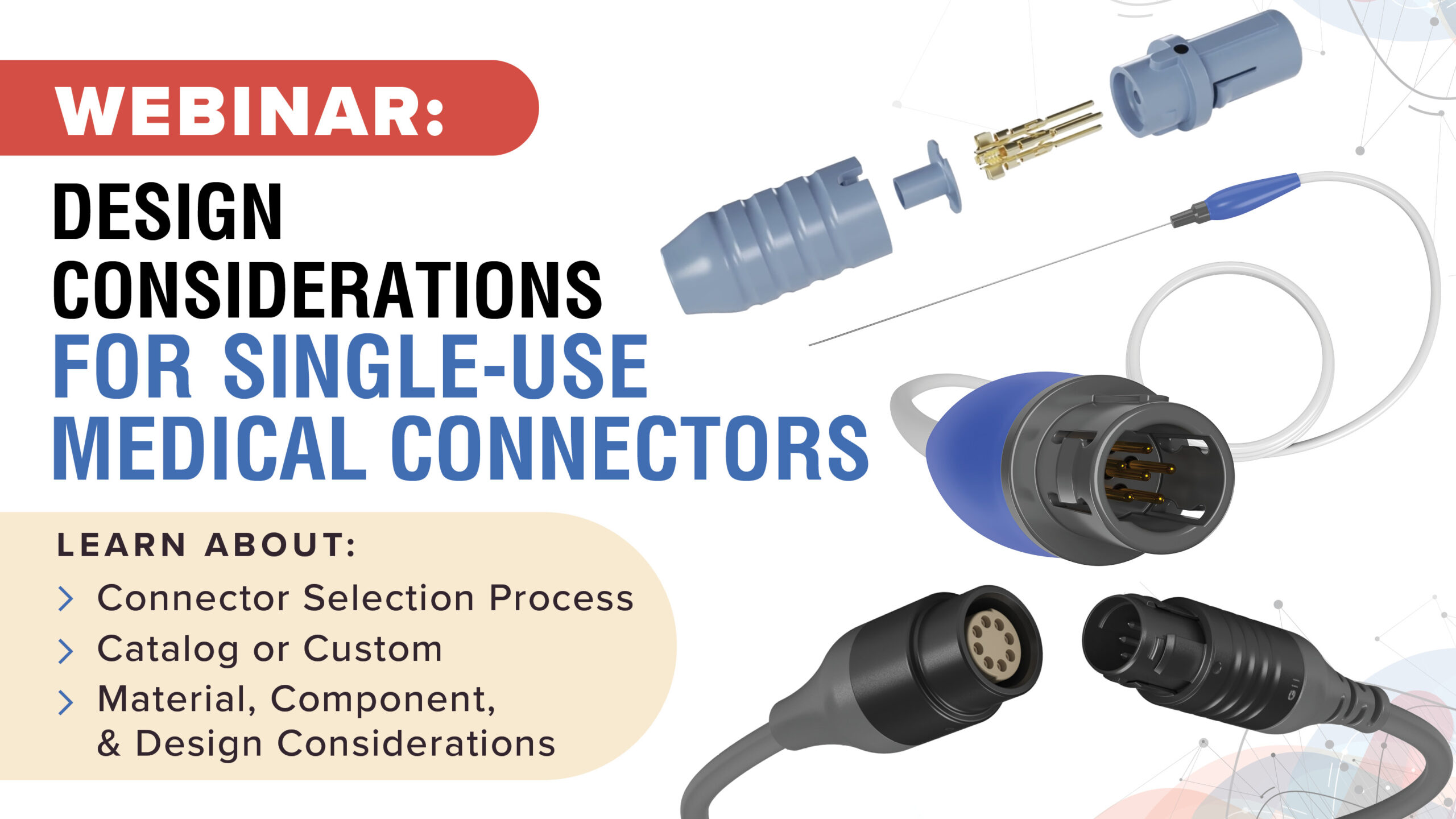 WEBINAR:

DESIGN CONSIDERATIONS FOR SINGLE-USE MEDICAL CONNECTORS

LEARN ABOUT:

Connector Selection Process

Catalog or Custom

Material, Component, & Design Considerations